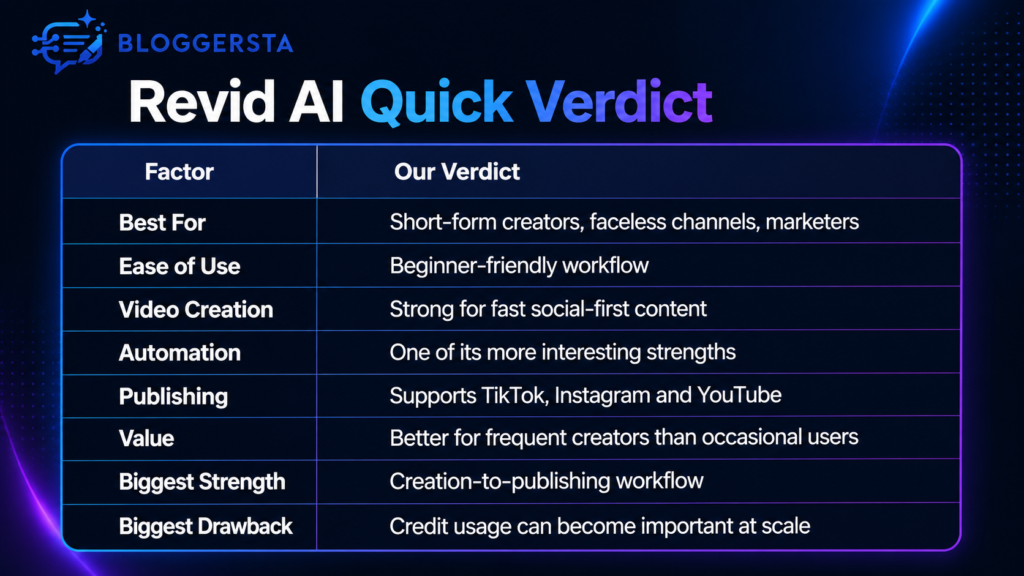 BLOGGERSTA

Revid AI Quick Verdict

| Factor | Our Verdict |
|---|---|
| Best For | Short-form creators, faceless channels, marketers |
| Ease of Use | Beginner-friendly workflow |
| Video Creation | Strong for fast social-first content |
| Automation | One of its more interesting strengths |
| Publishing | Supports TikTok, Instagram and YouTube |
| Value | Better for frequent creators than occasional users |
| Biggest Strength | Creation-to-publishing workflow |
| Biggest Drawback | Credit usage can become important at scale |